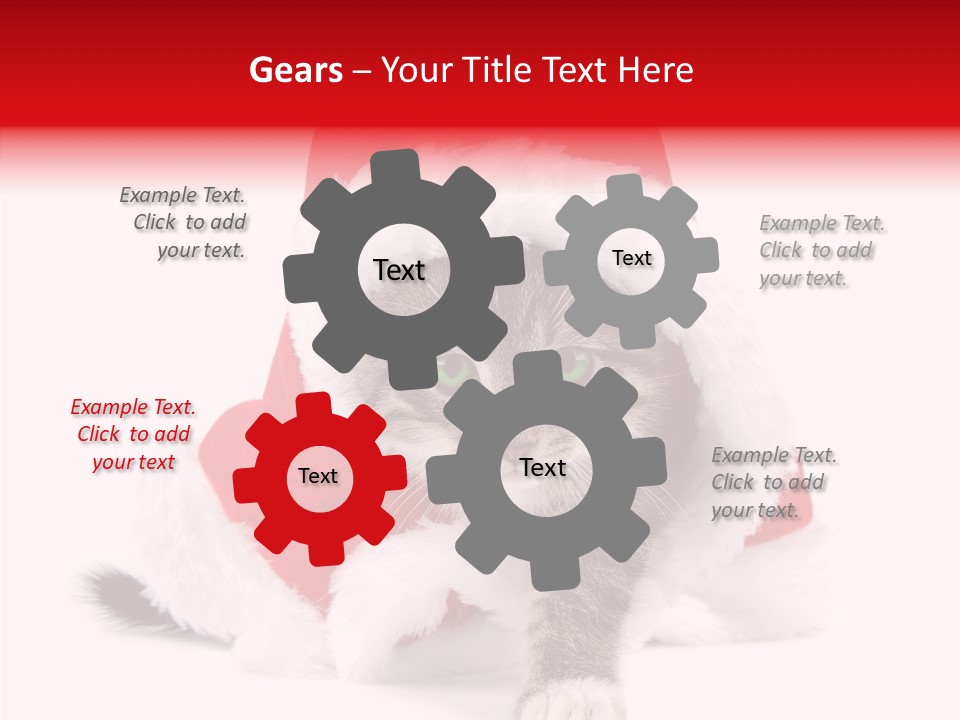 Gears – Your Title Text Here

Example Text. Click to add your text.

Text

Text

Example Text. Click to add your text.

Example Text. Click to add your text

Text

Text

Example Text. Click to add your text.